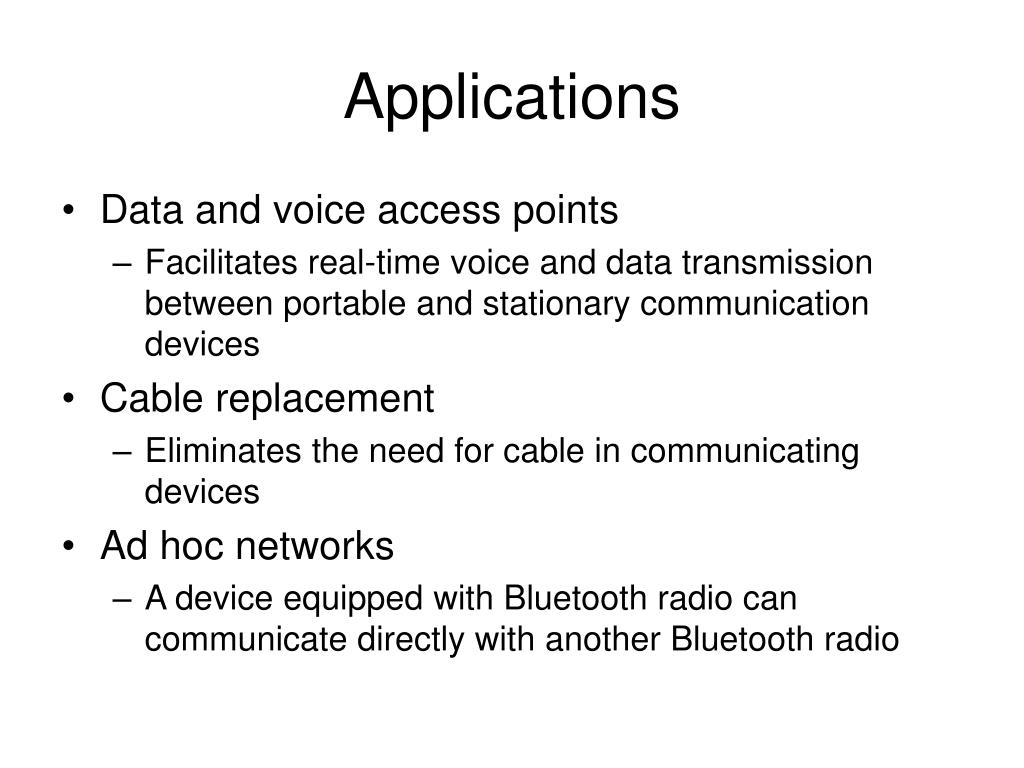 Applications

• Data and voice access points
– Facilitates real-time voice and data transmission between portable and stationary communication devices
• Cable replacement
– Eliminates the need for cable in communicating devices
• Ad hoc networks
– A device equipped with Bluetooth radio can communicate directly with another Bluetooth radio